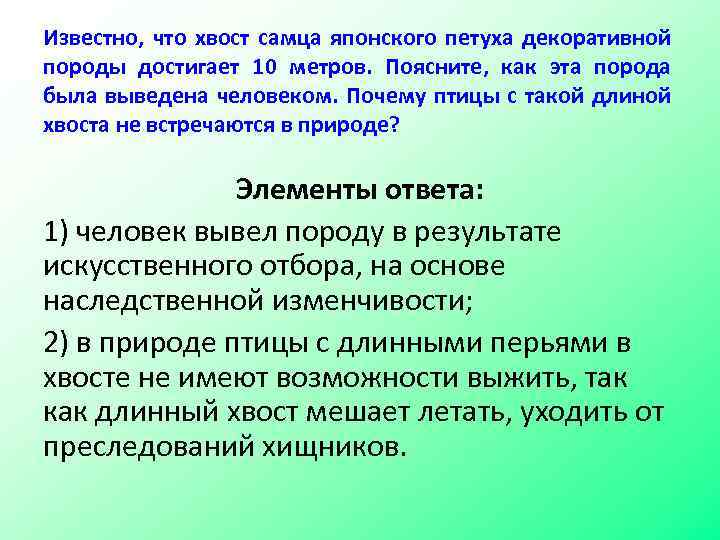 Известно, что хвост самца японского петуха декоративной породы достигает 10 метров. Поясните, как эта порода была выведена человеком. Почему птицы с такой длиной хвоста не встречаются в природе?

Элементы ответа:

1) человек вывел породу в результате искусственного отбора, на основе наследственной изменчивости;

2) в природе птицы с длинными перьями в хвосте не имеют возможности выжить, так как длинный хвост мешает летать, уходить от преследований хищников.